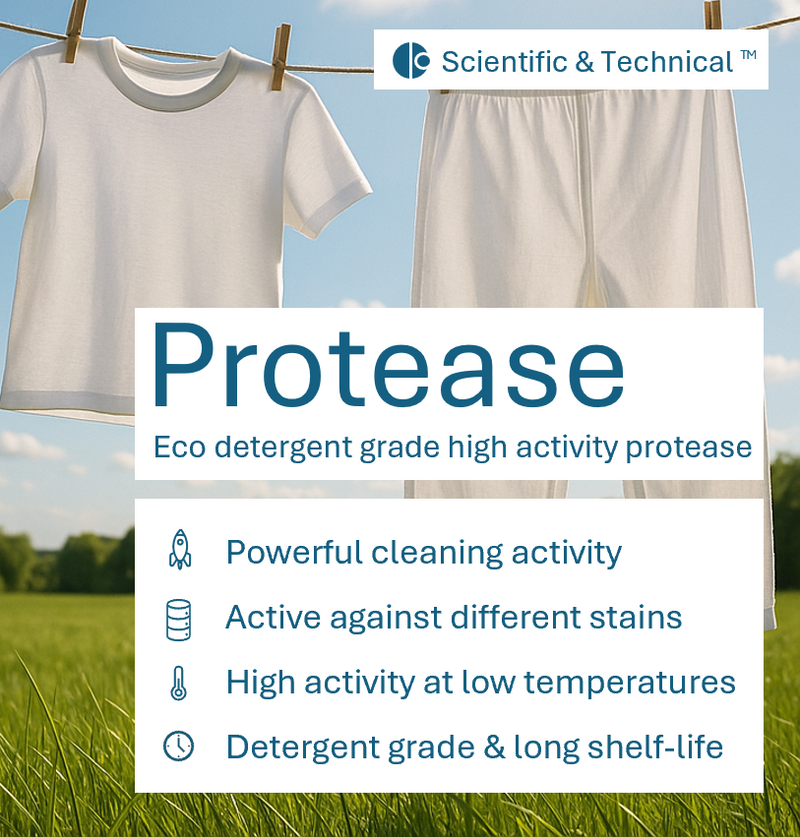 Scientific & Technical ™

Protease

Eco detergent grade high activity protease

Powerful cleaning activity

Active against different stains

High activity at low temperatures

Detergent grade & long shelf-life